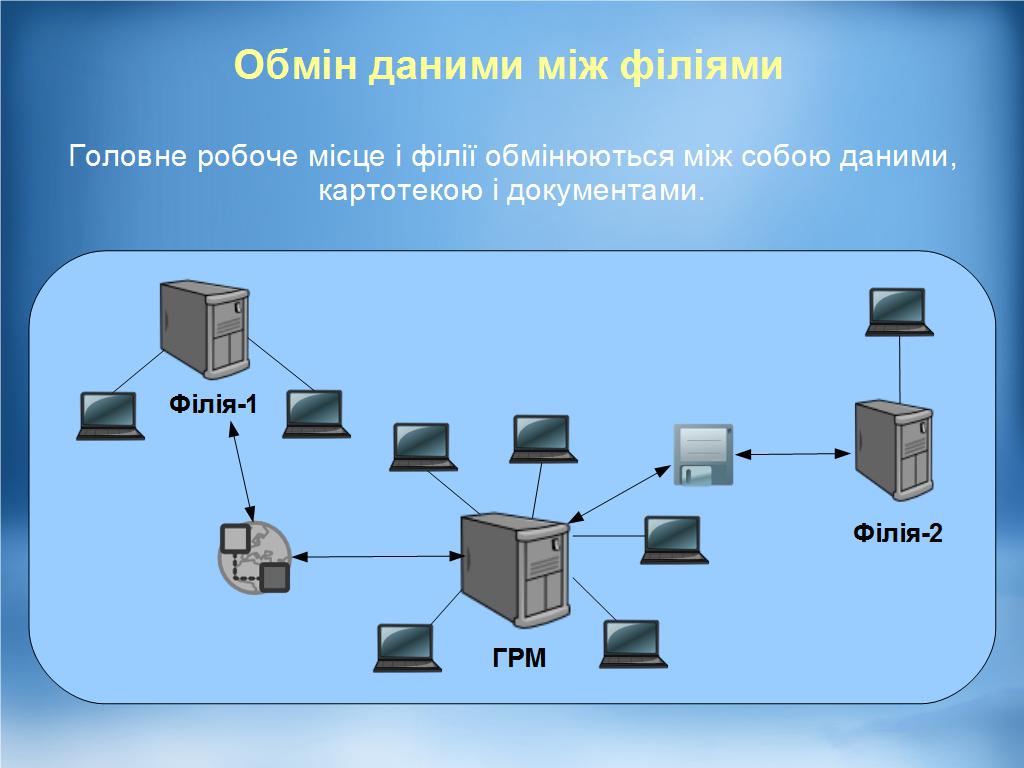 Обмін даними між філіями

Головне робоче місце і філії обмінюються між собою даними, картотекою і документами.

Філія-1

Філія-2

ГРМ